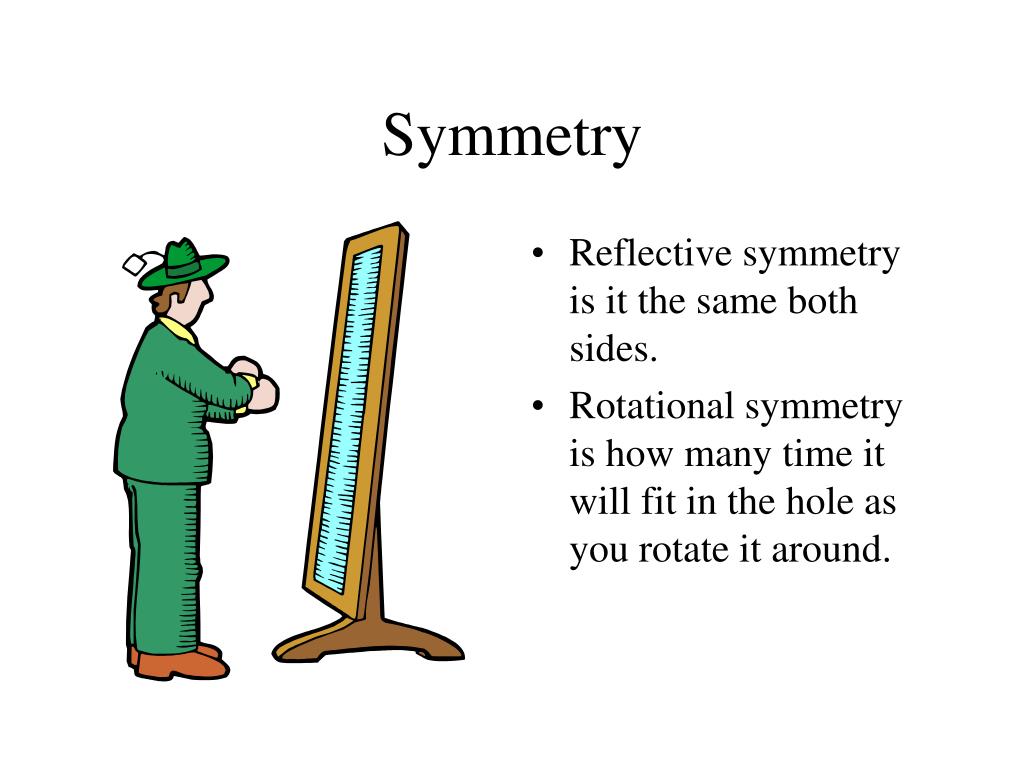 Symmetry

• Reflective symmetry is it the same both sides.
• Rotational symmetry is how many time it will fit in the hole as you rotate it around.